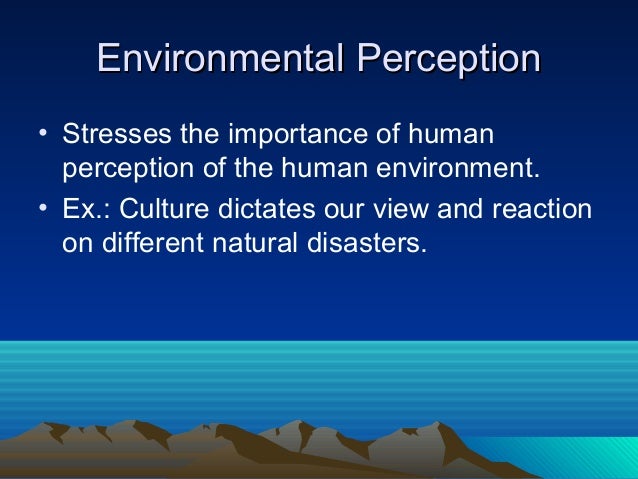 Environmental Perception

• Stresses the importance of human perception of the human environment.

• Ex.: Culture dictates our view and reaction on different natural disasters.